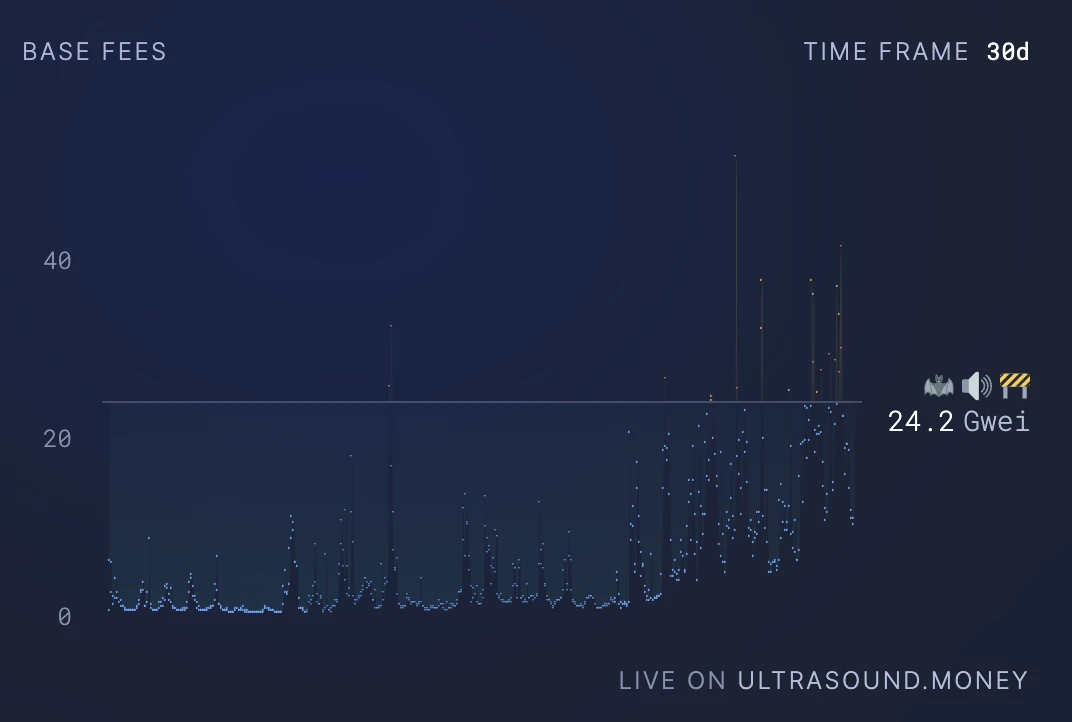 BASE FEES

TIME FRAME 30d

40

20

0

🦇🔊🚧
24.2 Gwei

LIVE ON ULTRASOUND.MONEY